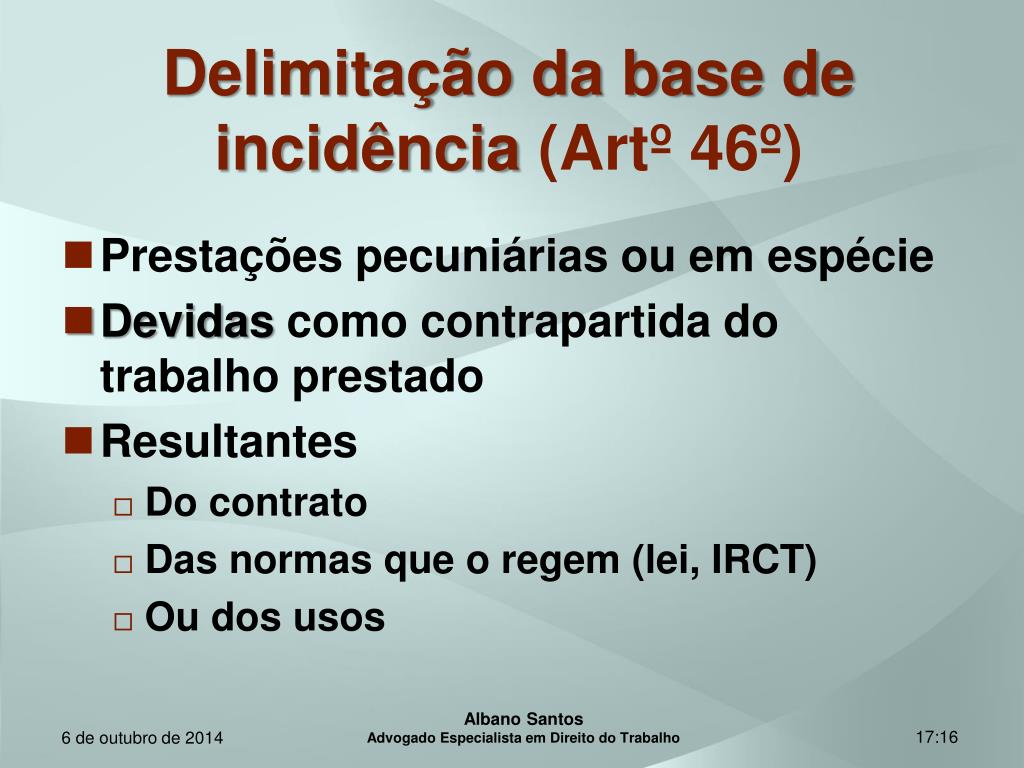 Delimitação da base de incidência (Artº 46º)

Prestações pecuniárias ou em espécie

Devidas como contrapartida do trabalho prestado

Resultantes

Do contrato

Das normas que o regem (lei, IRCT)

Ou dos usos

6 de outubro de 2014

Albano Santos
Advogado Especialista em Direito do Trabalho

17:16